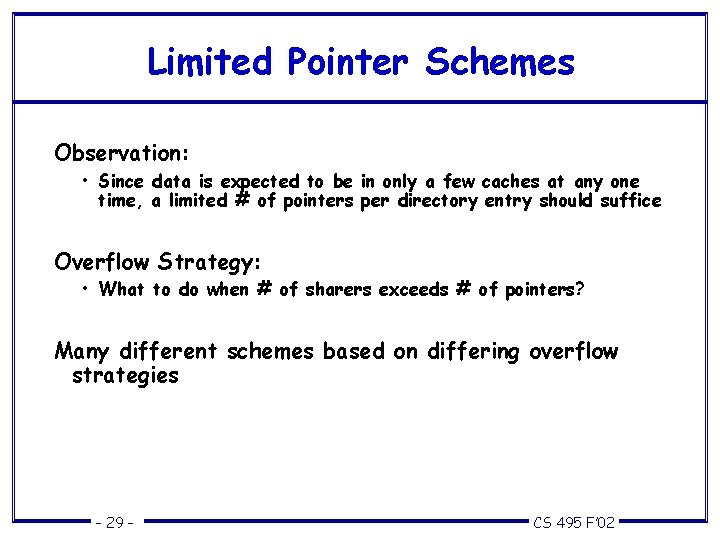 Limited Pointer Schemes

Observation:

• Since data is expected to be in only a few caches at any one time, a limited # of pointers per directory entry should suffice

Overflow Strategy:

• What to do when # of sharers exceeds # of pointers?

Many different schemes based on differing overflow strategies

– 29 –

CS 495 F'02